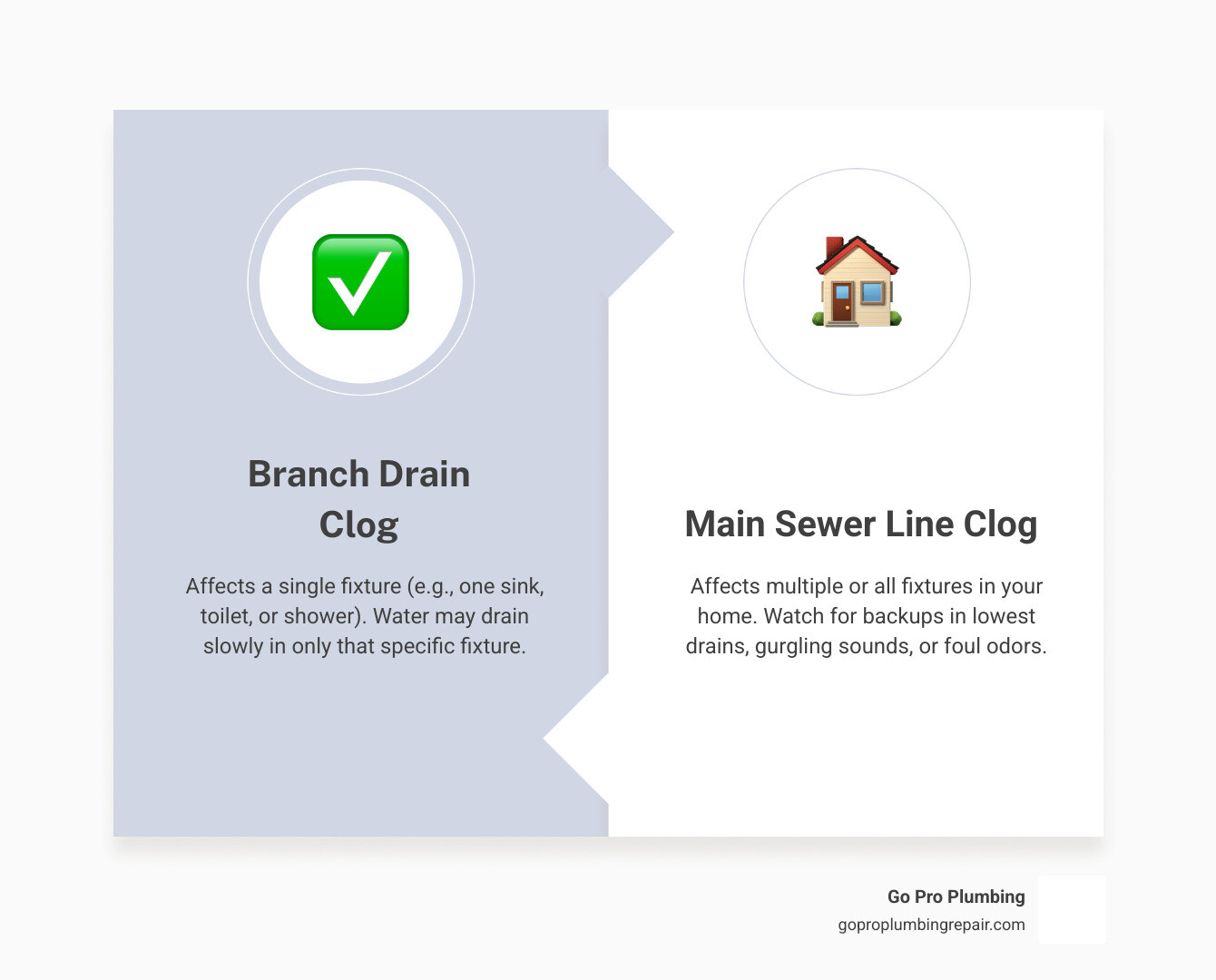 Branch Drain Clog

Affects a single fixture (e.g., one sink, toilet, or shower). Water may drain slowly in only that specific fixture.

Main Sewer Line Clog

Affects multiple or all fixtures in your home. Watch for backups in lowest drains, gurgling sounds, or foul odors.

Go Pro Plumbing
goproplumbingrepair.com